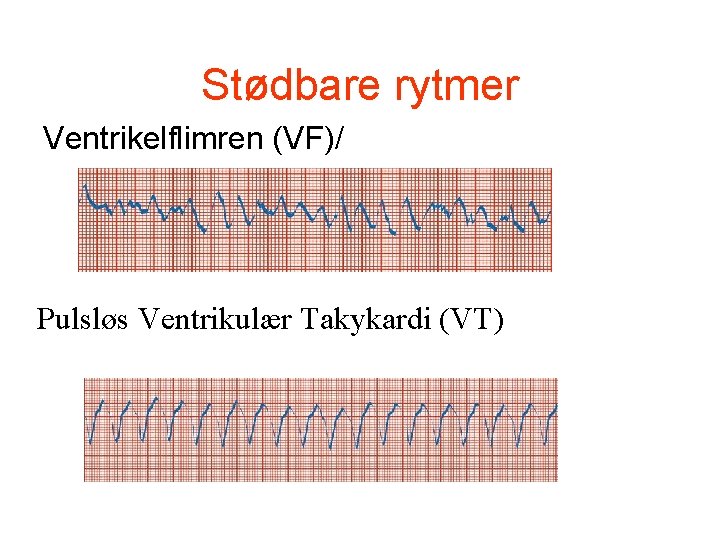 Stødbare rytmer

Ventrikelflimren (VF)/

Pulsløs Ventrikulær Takykardi (VT)